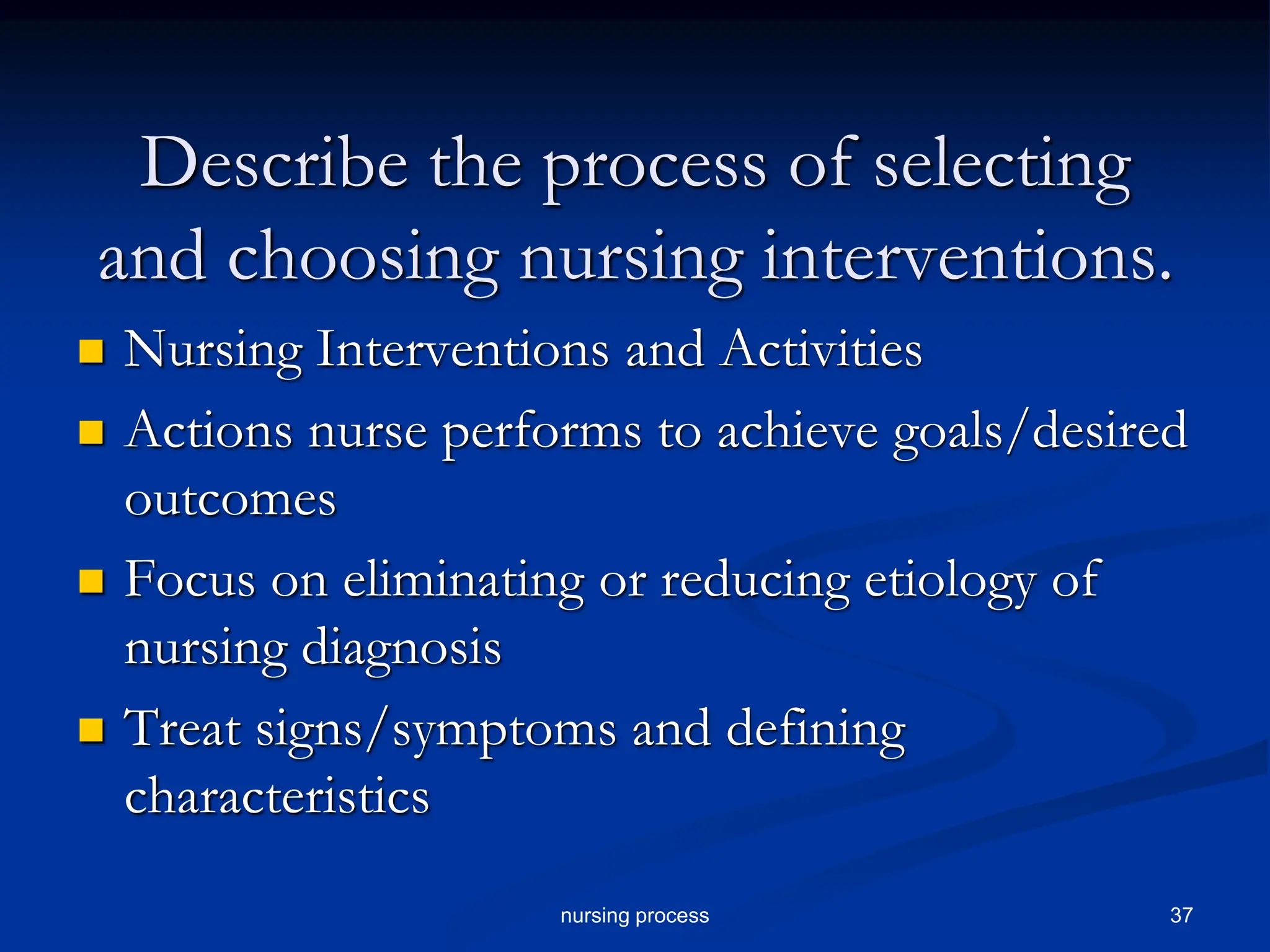 Describe the process of selecting and choosing nursing interventions.

- Nursing Interventions and Activities
- Actions nurse performs to achieve goals/desired outcomes
- Focus on eliminating or reducing etiology of nursing diagnosis
- Treat signs/symptoms and defining characteristics

nursing process

37